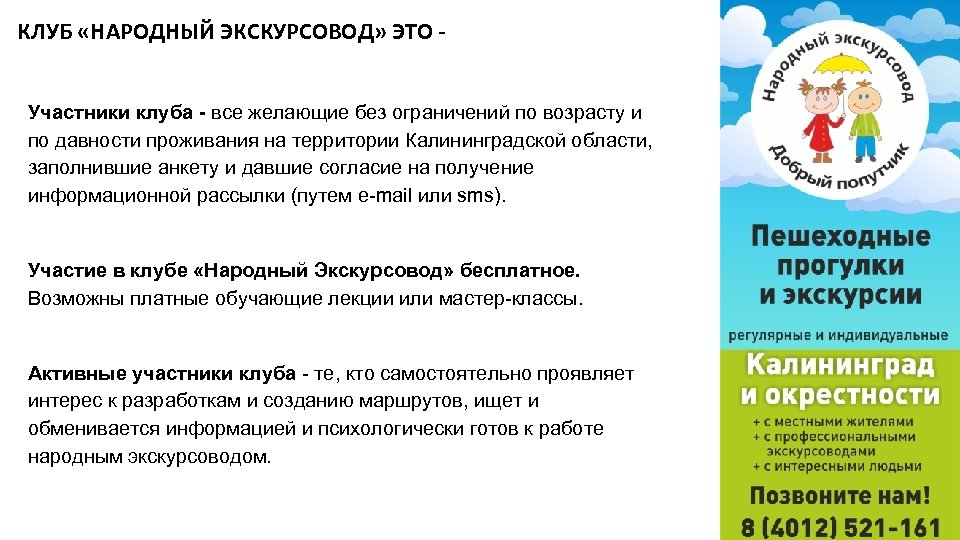 КЛУБ «НАРОДНЫЙ ЭКСКУРСОВОД» ЭТО -

Участники клуба - все желающие без ограничений по возрасту и по давности проживания на территории Калининградской области, заполнившие анкету и давшие согласие на получение информационной рассылки (путем e-mail или sms).

Участие в клубе «Народный Экскурсовод» бесплатное. Возможны платные обучающие лекции или мастер-классы.

Активные участники клуба - те, кто самостоятельно проявляет интерес к разработкам и созданию маршрутов, ищет и обменивается информацией и психологически готов к работе народным экскурсоводом.

Народный экскурсовод
Добрый попутчик

Пешеходные прогулки и экскурсии

регулярные и индивидуальные

Калининград и окрестности

+ с местными жителями
+ с профессиональными экскурсоводами
+ с интересными людьми

Позвоните нам!
8 (4012) 521-161